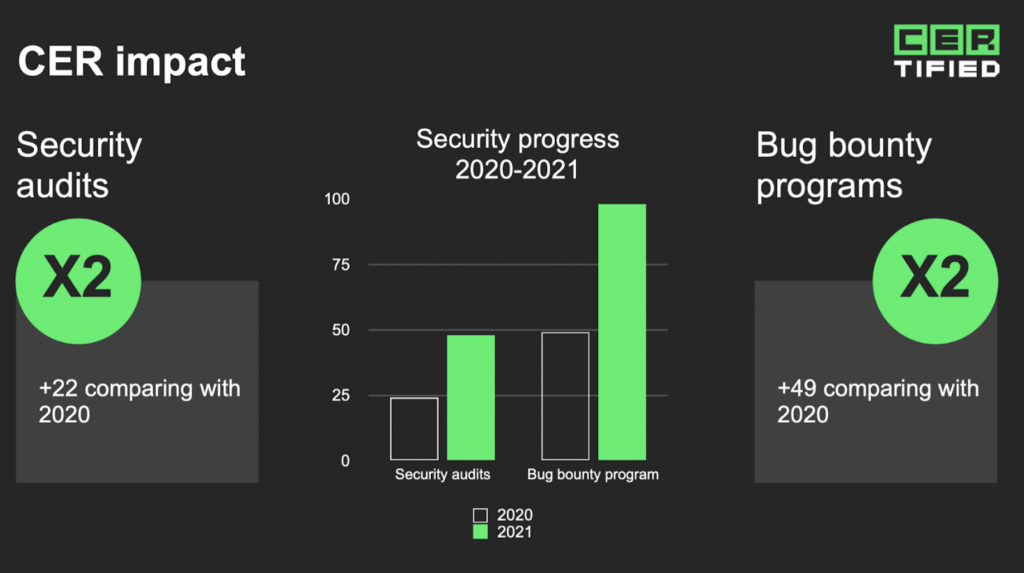 CER impact

CER TIFIED

Security audits

X2

+22 comparing with 2020

Security progress 2020-2021

100
75
50
25
0

Security audits
Bug bounty program

2020
2021

Bug bounty programs

X2

+49 comparing with 2020